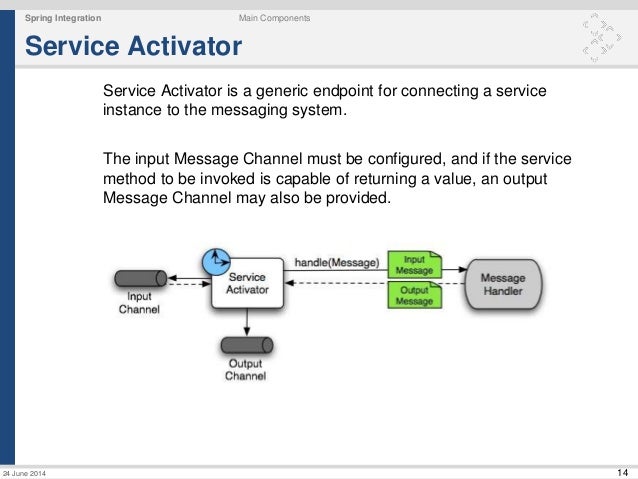 Spring Integration

Main Components

Service Activator

Service Activator is a generic endpoint for connecting a service instance to the messaging system.

The input Message Channel must be configured, and if the service method to be invoked is capable of returning a value, an output Message Channel may also be provided.

Input Channel

Service Activator

handle(Message)

Input Message

Output Message

Message Handler

Output Channel

24 June 2014

14